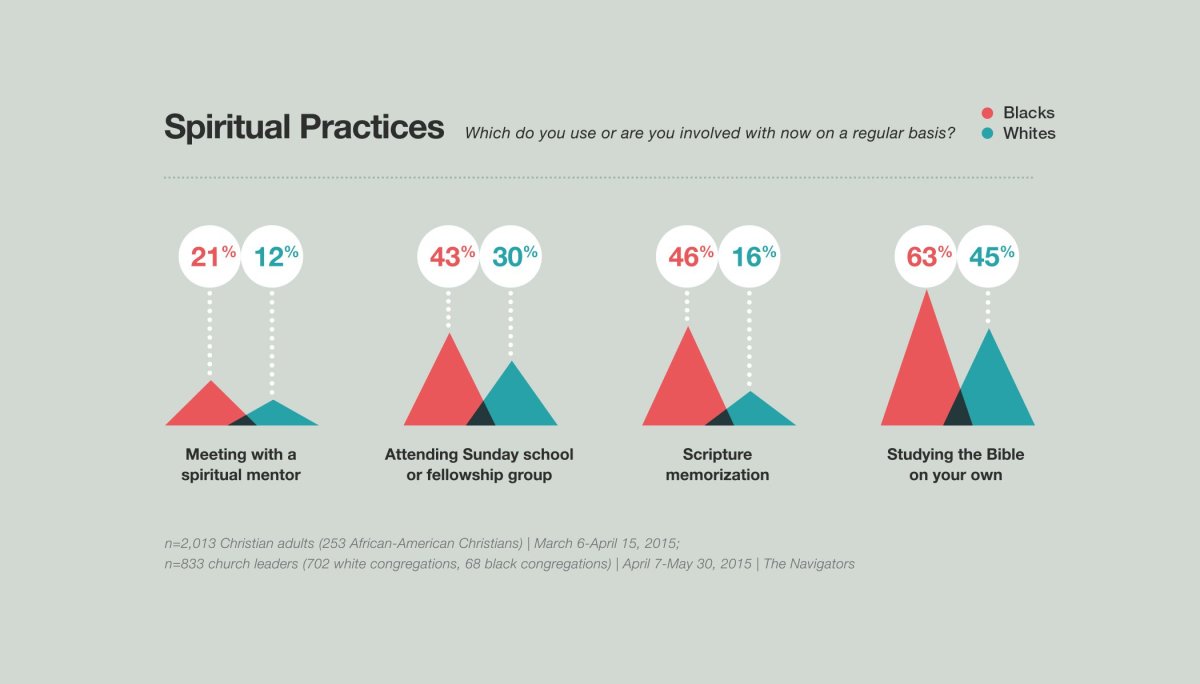 Spiritual Practices
Which do you use or are you involved with now on a regular basis?

Blacks
Whites

21%
12%
Meeting with a spiritual mentor

43%
30%
Attending Sunday school or fellowship group

46%
16%
Scripture memorization

63%
45%
Studying the Bible on your own

n=2,013 Christian adults (253 African-American Christians) | March 6-April 15, 2015;
n=833 church leaders (702 white congregations, 68 black congregations) | April 7-May 30, 2015 | The Navigators